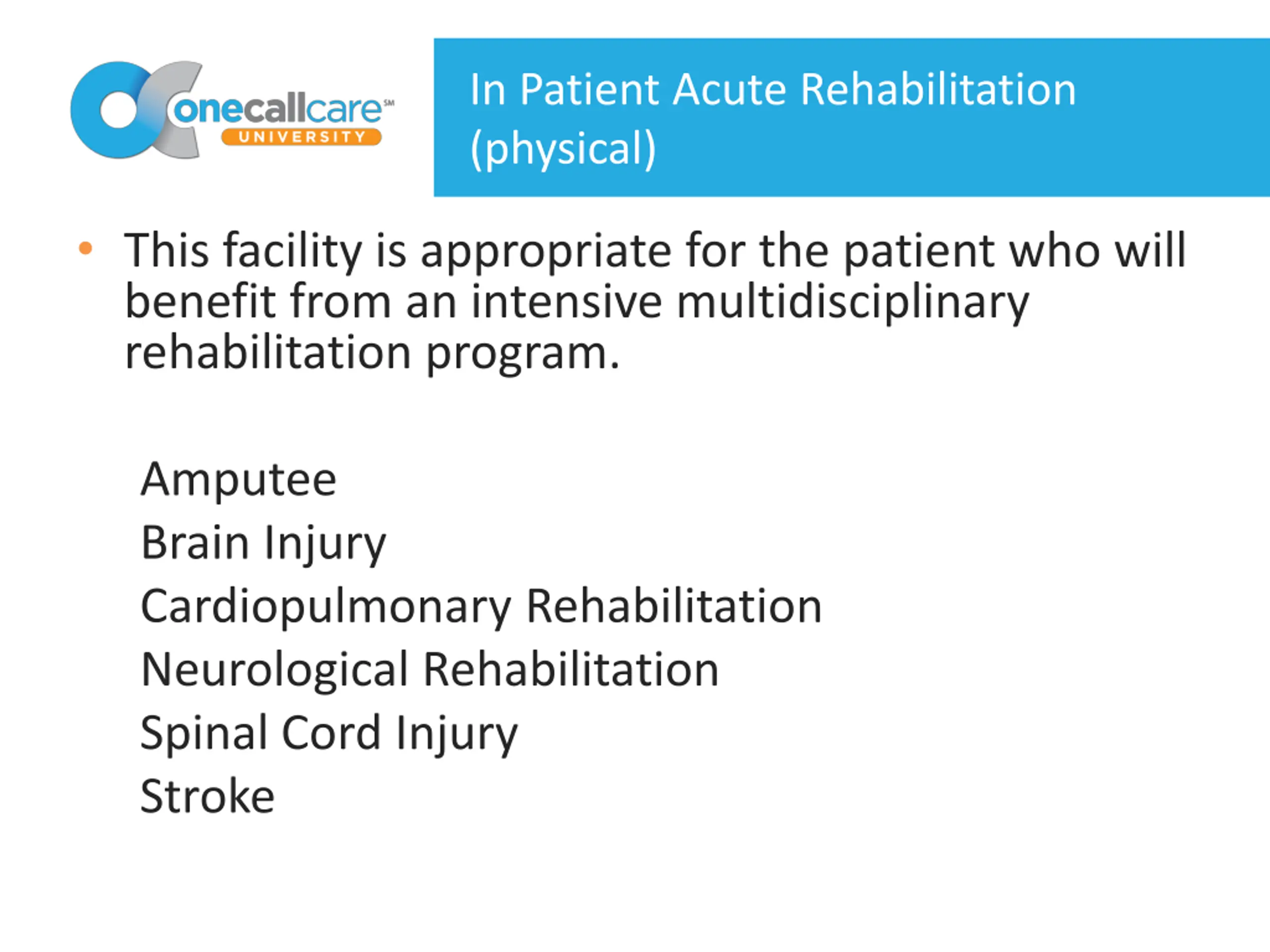 onecallcare℠
UNIVERSITY

In Patient Acute Rehabilitation (physical)

• This facility is appropriate for the patient who will benefit from an intensive multidisciplinary rehabilitation program.

Amputee
Brain Injury
Cardiopulmonary Rehabilitation
Neurological Rehabilitation
Spinal Cord Injury
Stroke